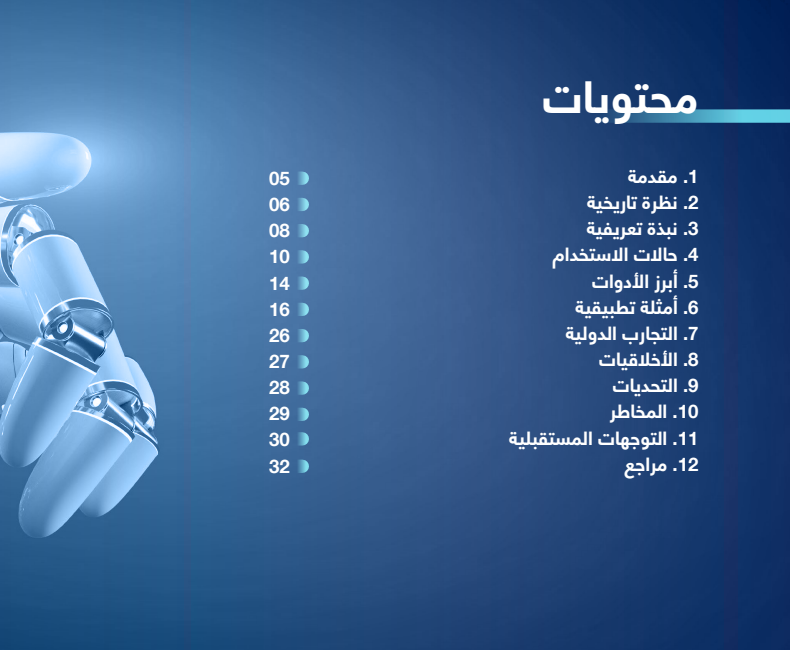 محتويات

1. مقدمة 05
2. نظرة تاريخية 06
3. نبذة تعريفية 08
4. حالات الاستخدام 10
5. أبرز الأدوات 14
6. أمثلة تطبيقية 16
7. التجارب الدولية 26
8. الأخلاقيات 27
9. التحديات 28
10. المخاطر 29
11. التوجهات المستقبلية 30
12. مراجع 32